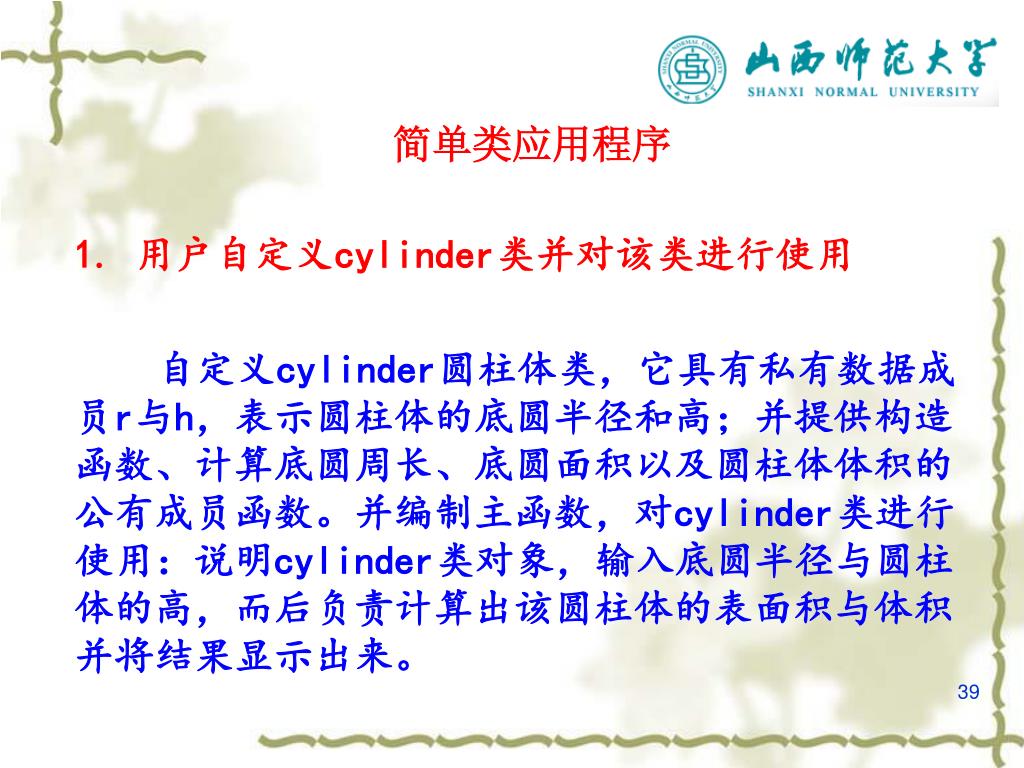 山西师范大学
SHANXI NORMAL UNIVERSITY

简单类应用程序

1. 用户自定义cylinder类并对该类进行使用

自定义cylinder圆柱体类，它具有私有数据成员r与h，表示圆柱体的底圆半径和高；并提供构造函数、计算底圆周长、底圆面积以及圆柱体体积的公有成员函数。并编制主函数，对cylinder类进行使用：说明cylinder类对象，输入底圆半径与圆柱体的高，而后负责计算出该圆柱体的表面积与体积并将结果显示出来。

39